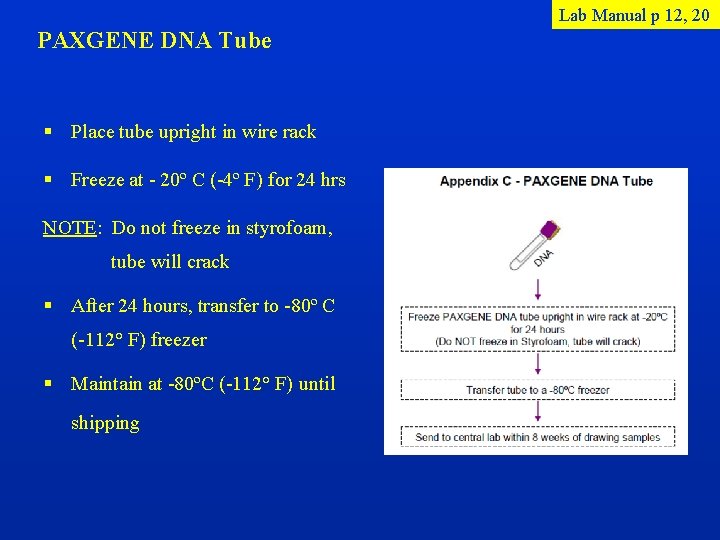 Lab Manual p 12, 20

PAXGENE DNA Tube

▪ Place tube upright in wire rack

▪ Freeze at - 20° C (-4° F) for 24 hrs

NOTE: Do not freeze in styrofoam, tube will crack

▪ After 24 hours, transfer to -80° C (-112° F) freezer

▪ Maintain at -80°C (-112° F) until shipping

Appendix C - PAXGENE DNA Tube

DNA

Freeze PAXGENE DNA tube upright in wire rack at -20ºC for 24 hours (Do NOT freeze in Styrofoam, tube will crack)

Transfer tube to a -80ºC freezer

Send to central lab within 8 weeks of drawing samples